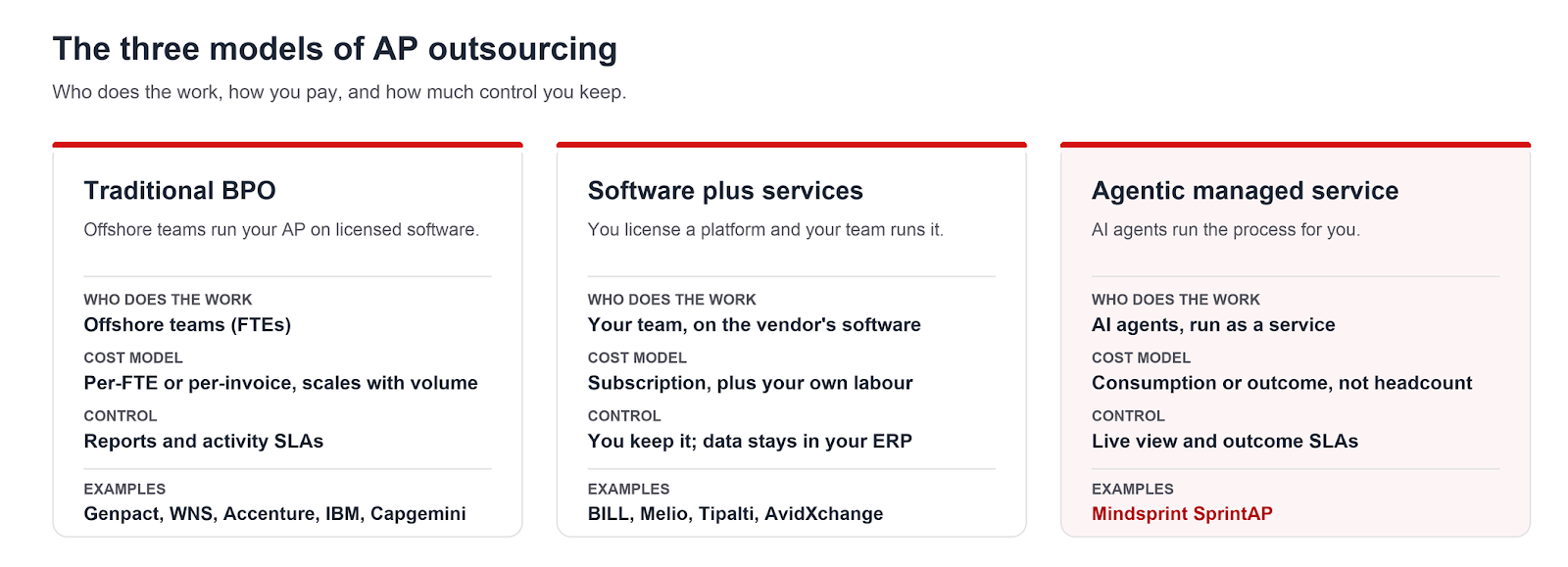 The three models of AP outsourcing

Who does the work, how you pay, and how much control you keep.

Traditional BPO

Offshore teams run your AP on licensed software.

WHO DOES THE WORK
Offshore teams (FTEs)

COST MODEL
Per-FTE or per-invoice, scales with volume

CONTROL
Reports and activity SLAs

EXAMPLES
Genpact, WNS, Accenture, IBM, Capgemini

Software plus services

You license a platform and your team runs it.

WHO DOES THE WORK
Your team, on the vendor's software

COST MODEL
Subscription, plus your own labour

CONTROL
You keep it; data stays in your ERP

EXAMPLES
BILL, Melio, Tipalti, AvidXchange

Agentic managed service

AI agents run the process for you.

WHO DOES THE WORK
AI agents, run as a service

COST MODEL
Consumption or outcome, not headcount

CONTROL
Live view and outcome SLAs

EXAMPLES
Mindsprint SprintAP